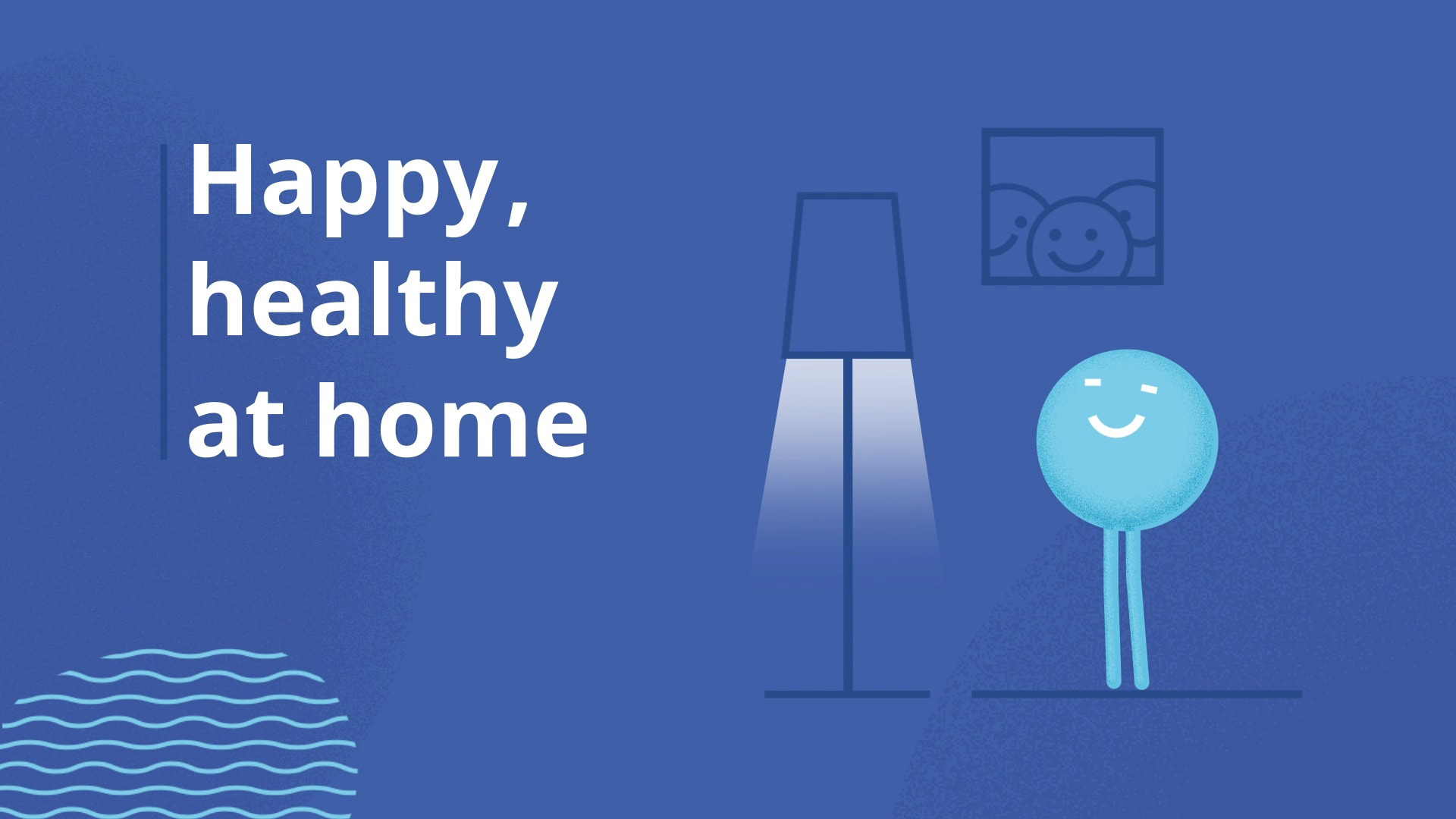 Happy, healthy at home